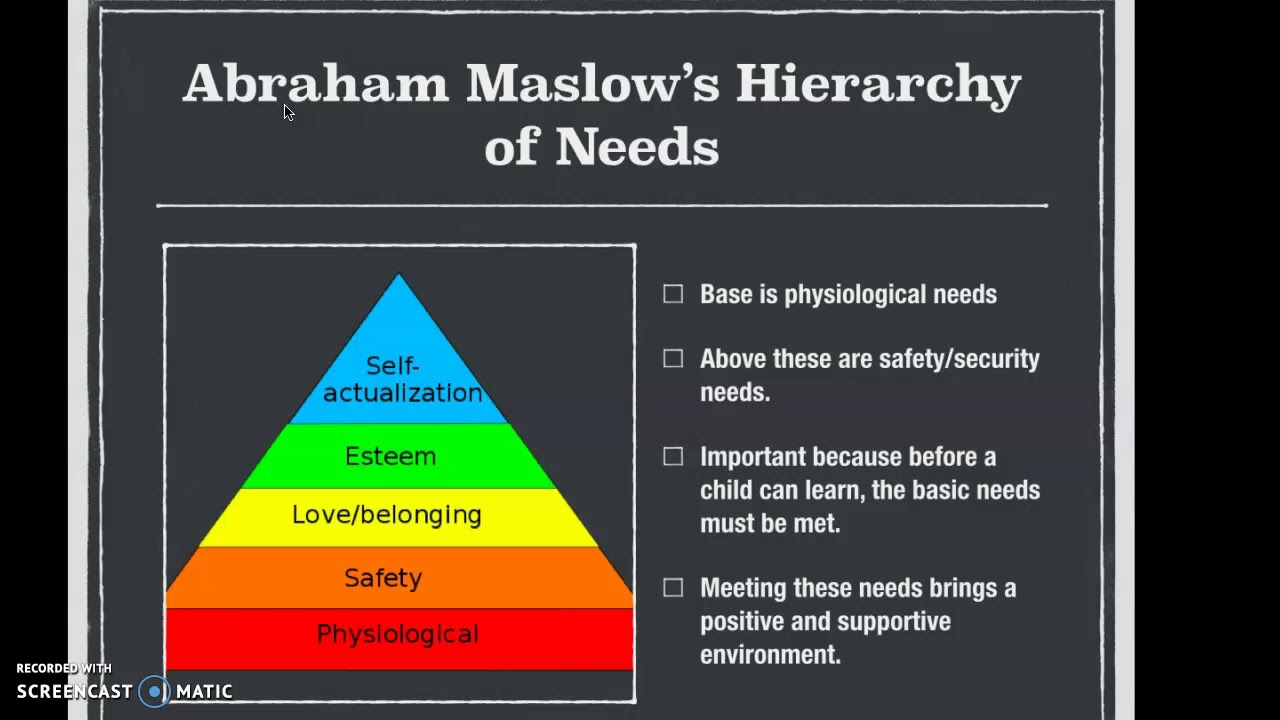 Abraham Maslow's Hierarchy of Needs

Self-actualization
Esteem
Love/belonging
Safety
Physiological

☐ Base is physiological needs

☐ Above these are safety/security needs.

☐ Important because before a child can learn, the basic needs must be met.

☐ Meeting these needs brings a positive and supportive environment.

RECORDED WITH
SCREENCAST MATIC